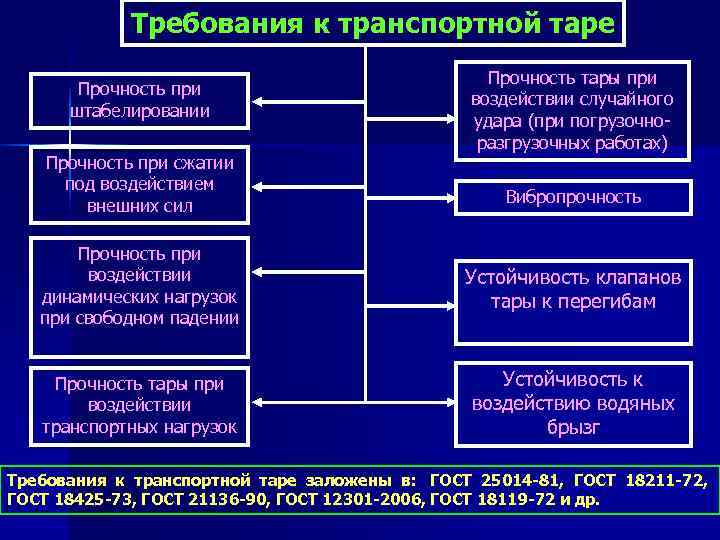 Требования к транспортной таре

Прочность при штабелировании

Прочность при сжатии под воздействием внешних сил

Прочность при воздействии динамических нагрузок при свободном падении

Прочность тары при воздействии транспортных нагрузок

Прочность тары при воздействии случайного удара (при погрузочно-разгрузочных работах)

Вибропрочность

Устойчивость клапанов тары к перегибам

Устойчивость к воздействию водяных брызг

Требования к транспортной таре заложены в: ГОСТ 25014-81, ГОСТ 18211-72, ГОСТ 18425-73, ГОСТ 21136-90, ГОСТ 12301-2006, ГОСТ 18119-72 и др.